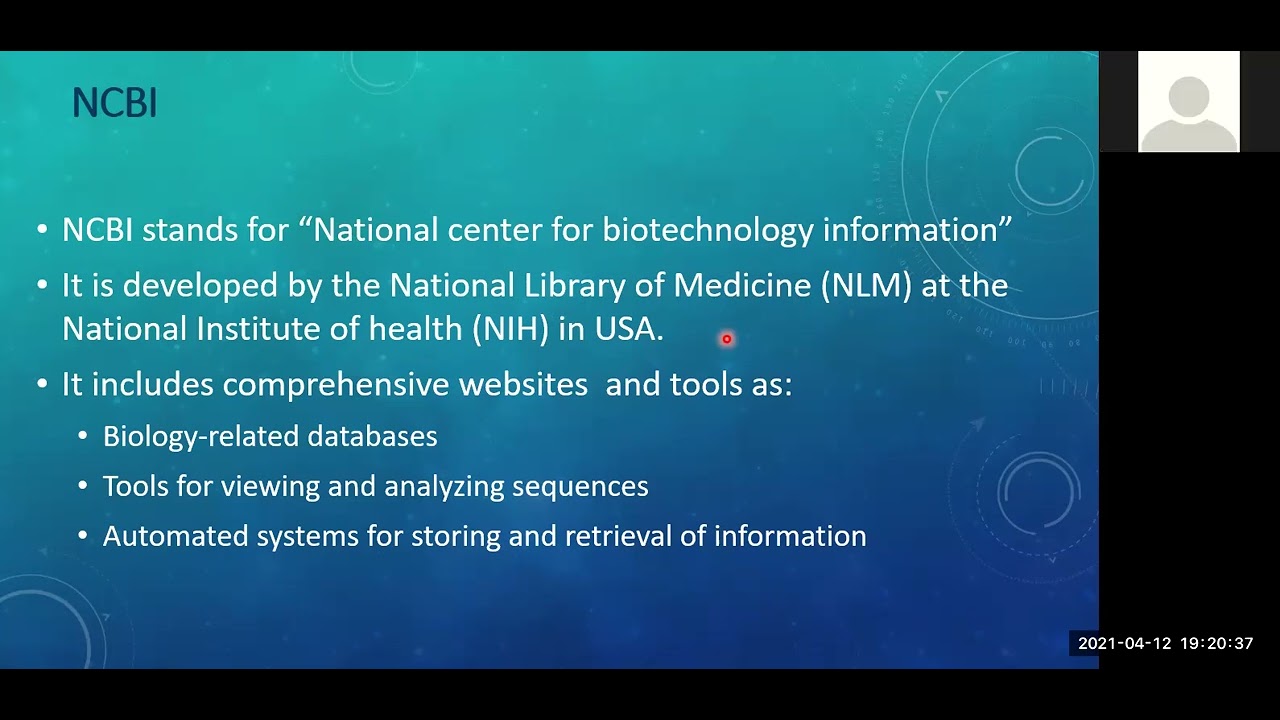 NCBI

• NCBI stands for “National center for biotechnology information”

• It is developed by the National Library of Medicine (NLM) at the National Institute of health (NIH) in USA.

• It includes comprehensive websites and tools as:

• Biology-related databases

• Tools for viewing and analyzing sequences

• Automated systems for storing and retrieval of information

2021-04-12 19:20:37